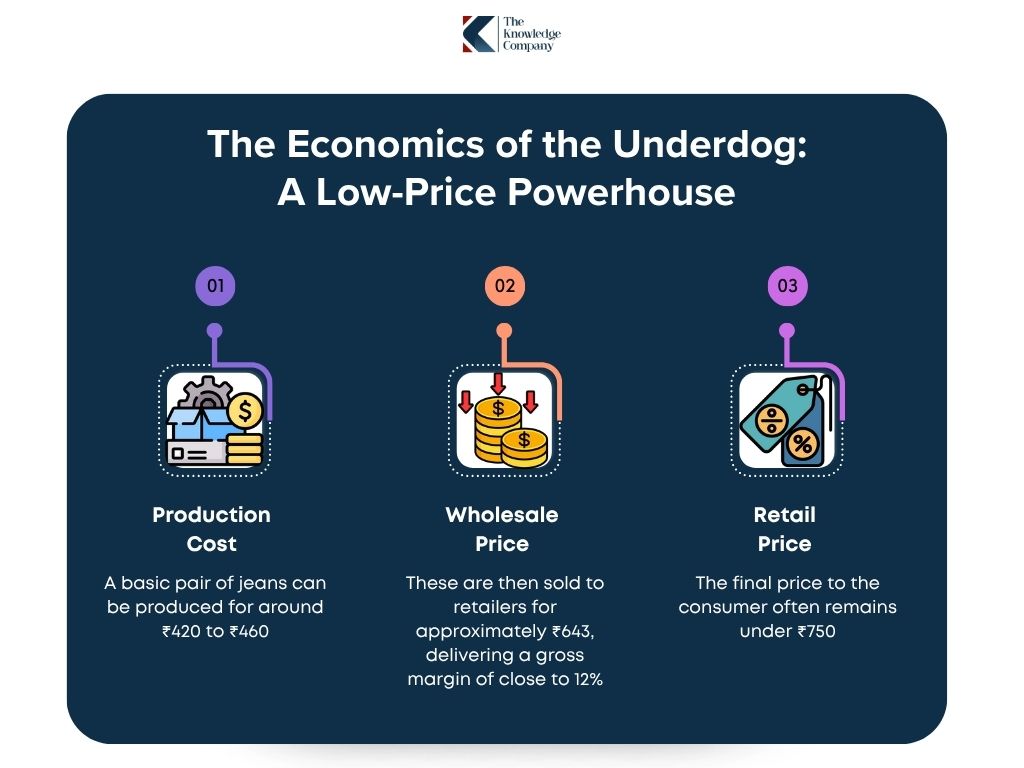 The Knowledge Company

The Economics of the Underdog: A Low-Price Powerhouse

01

Production Cost

A basic pair of jeans can be produced for around ₹420 to ₹460

02

Wholesale Price

These are then sold to retailers for approximately ₹643, delivering a gross margin of close to 12%

03

Retail Price

The final price to the consumer often remains under ₹750